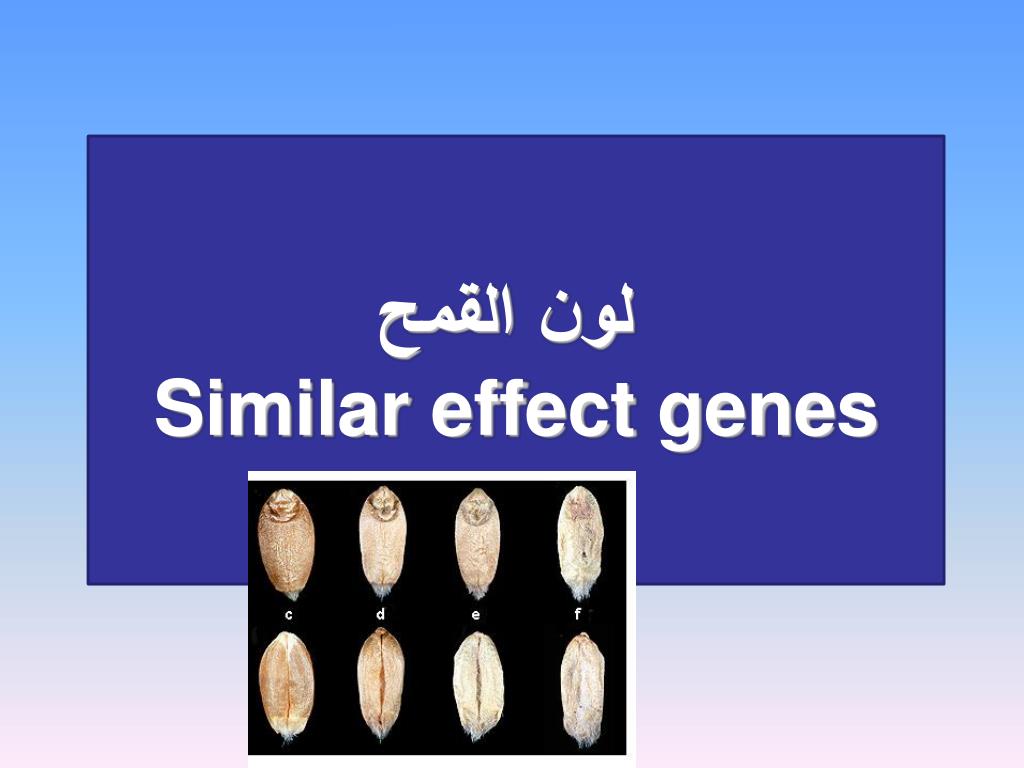 لون القمح
Similar effect genes

c d e f